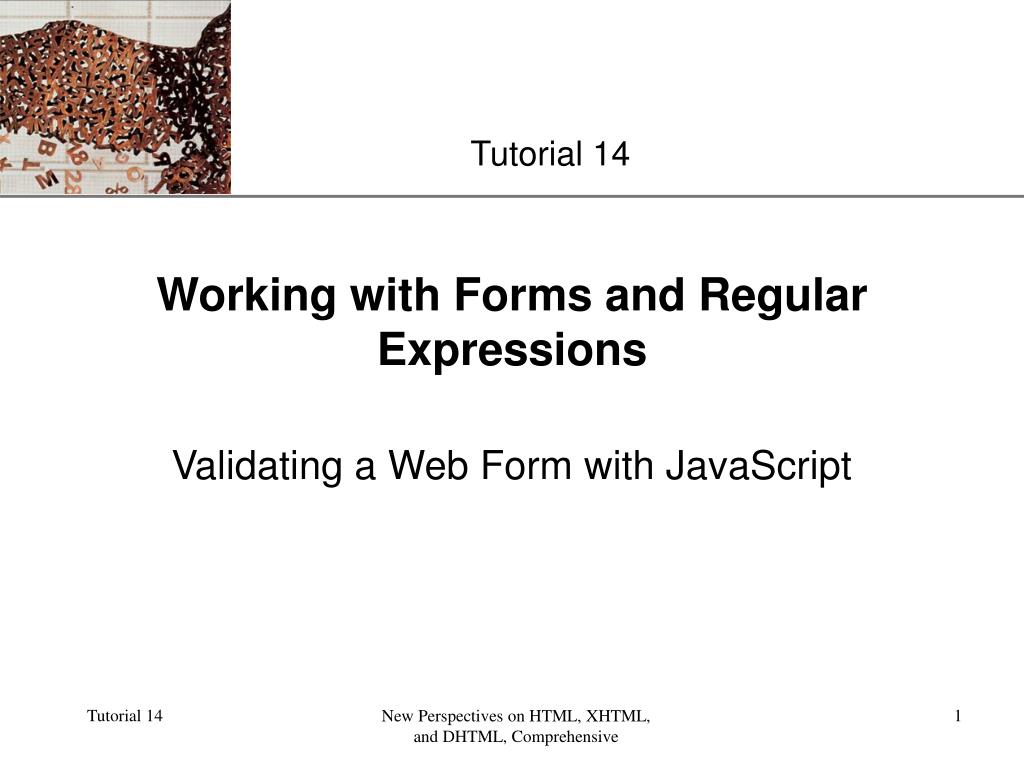 Tutorial 14

Working with Forms and Regular Expressions

Validating a Web Form with JavaScript

Tutorial 14

New Perspectives on HTML, XHTML, and DHTML, Comprehensive

1